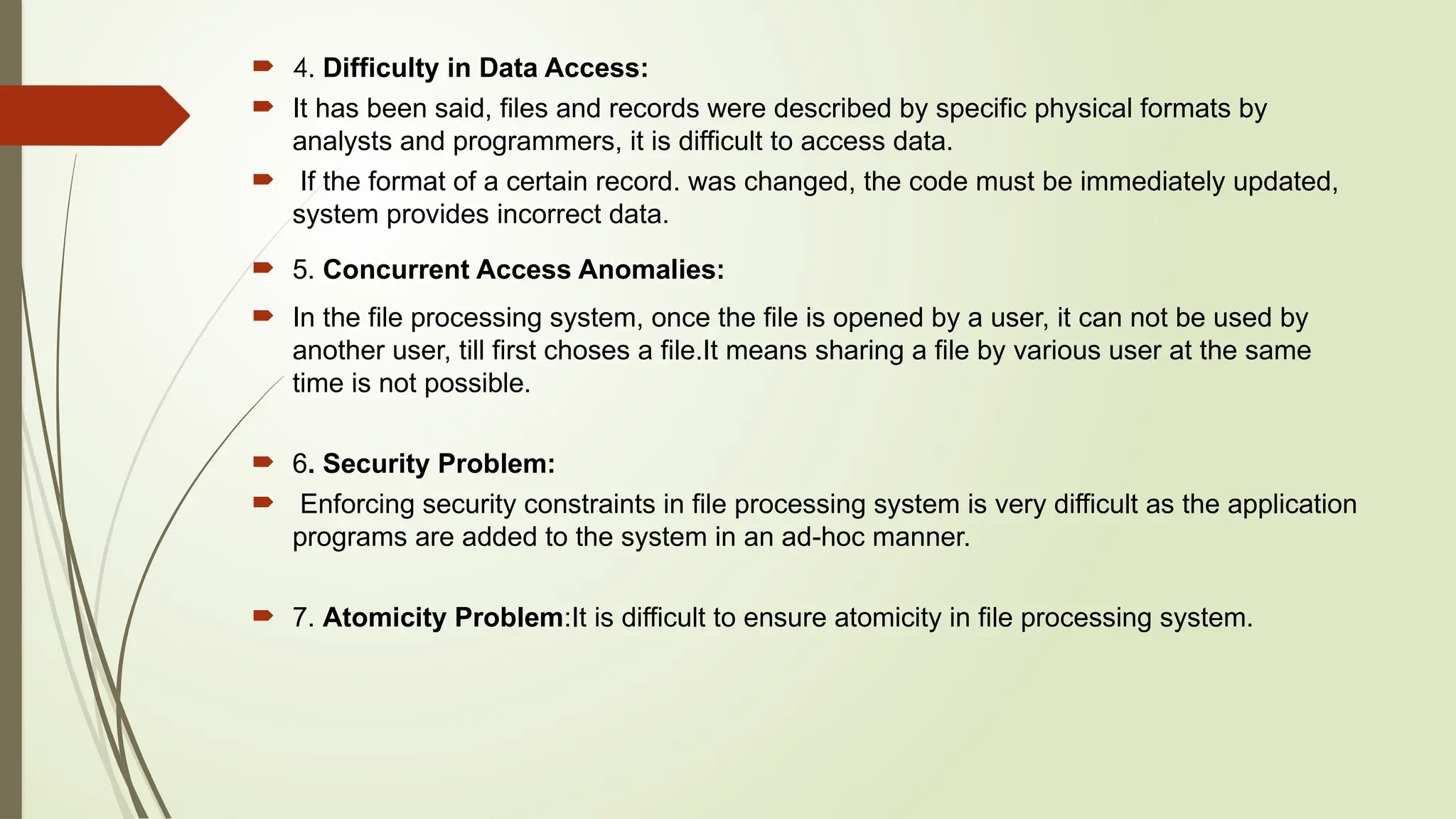 4. Difficulty in Data Access:

It has been said, files and records were described by specific physical formats by analysts and programmers, it is difficult to access data.

If the format of a certain record. was changed, the code must be immediately updated, system provides incorrect data.

5. Concurrent Access Anomalies:

In the file processing system, once the file is opened by a user, it can not be used by another user, till first choses a file.It means sharing a file by various user at the same time is not possible.

6. Security Problem:

Enforcing security constraints in file processing system is very difficult as the application programs are added to the system in an ad-hoc manner.

7. Atomicity Problem:It is difficult to ensure atomicity in file processing system.